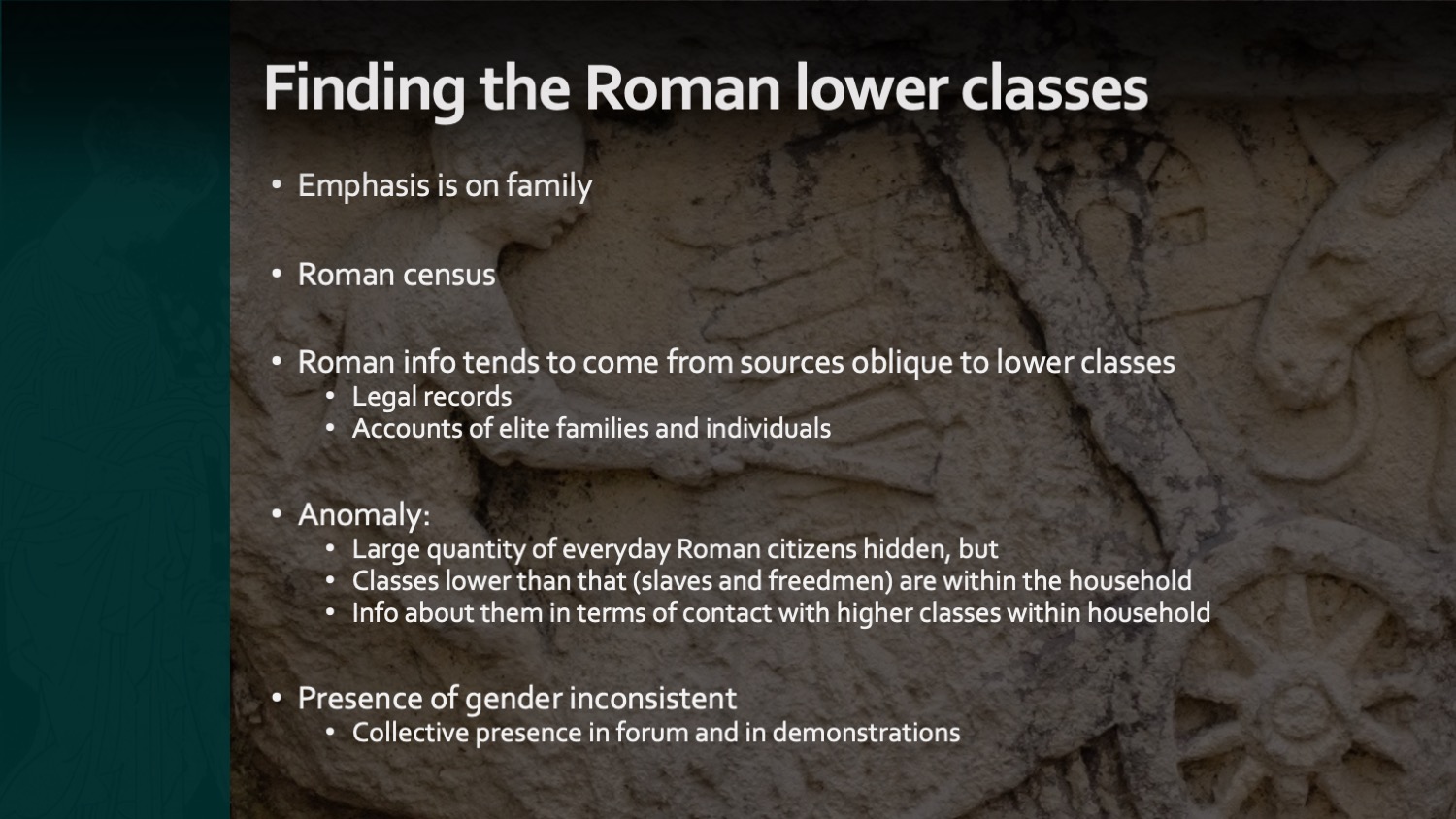 Finding the Roman lower classes

• Emphasis is on family

• Roman census

• Roman info tends to come from sources oblique to lower classes
  • Legal records
  • Accounts of elite families and individuals

• Anomaly:
  • Large quantity of everyday Roman citizens hidden, but
  • Classes lower than that (slaves and freedmen) are within the household
  • Info about them in terms of contact with higher classes within household

• Presence of gender inconsistent
  • Collective presence in forum and in demonstrations